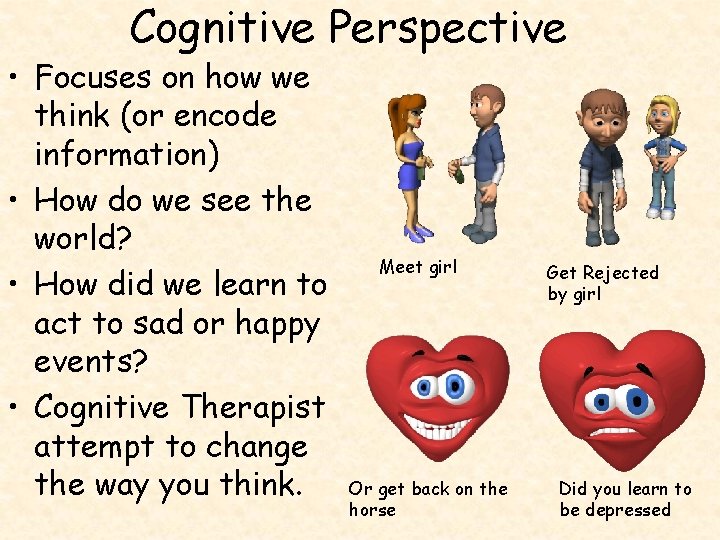 Cognitive Perspective

• Focuses on how we think (or encode information)
• How do we see the world?
• How did we learn to act to sad or happy events?
• Cognitive Therapist attempt to change the way you think.

Meet girl

Get Rejected by girl

Or get back on the horse

Did you learn to be depressed